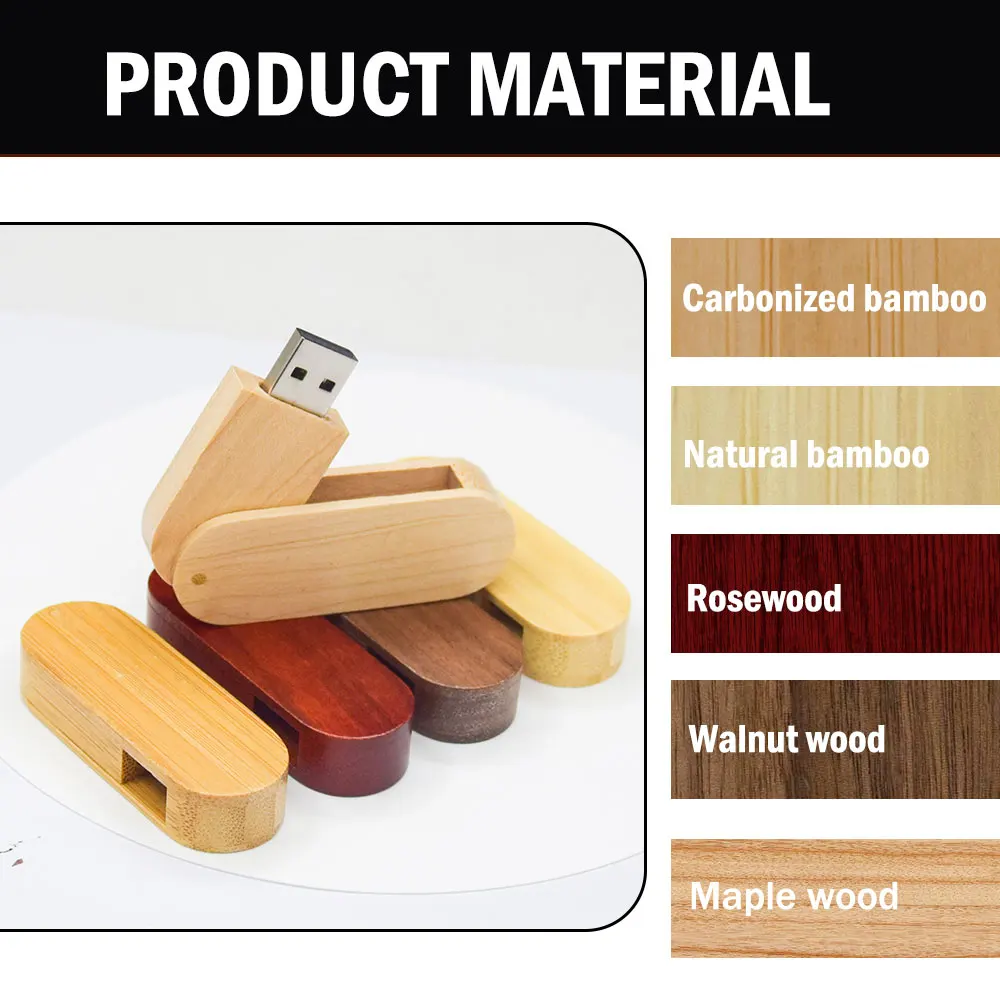 PRODUCT MATERIAL

Carbonized bamboo

Natural bamboo

Rosewood

Walnut wood

Maple wood